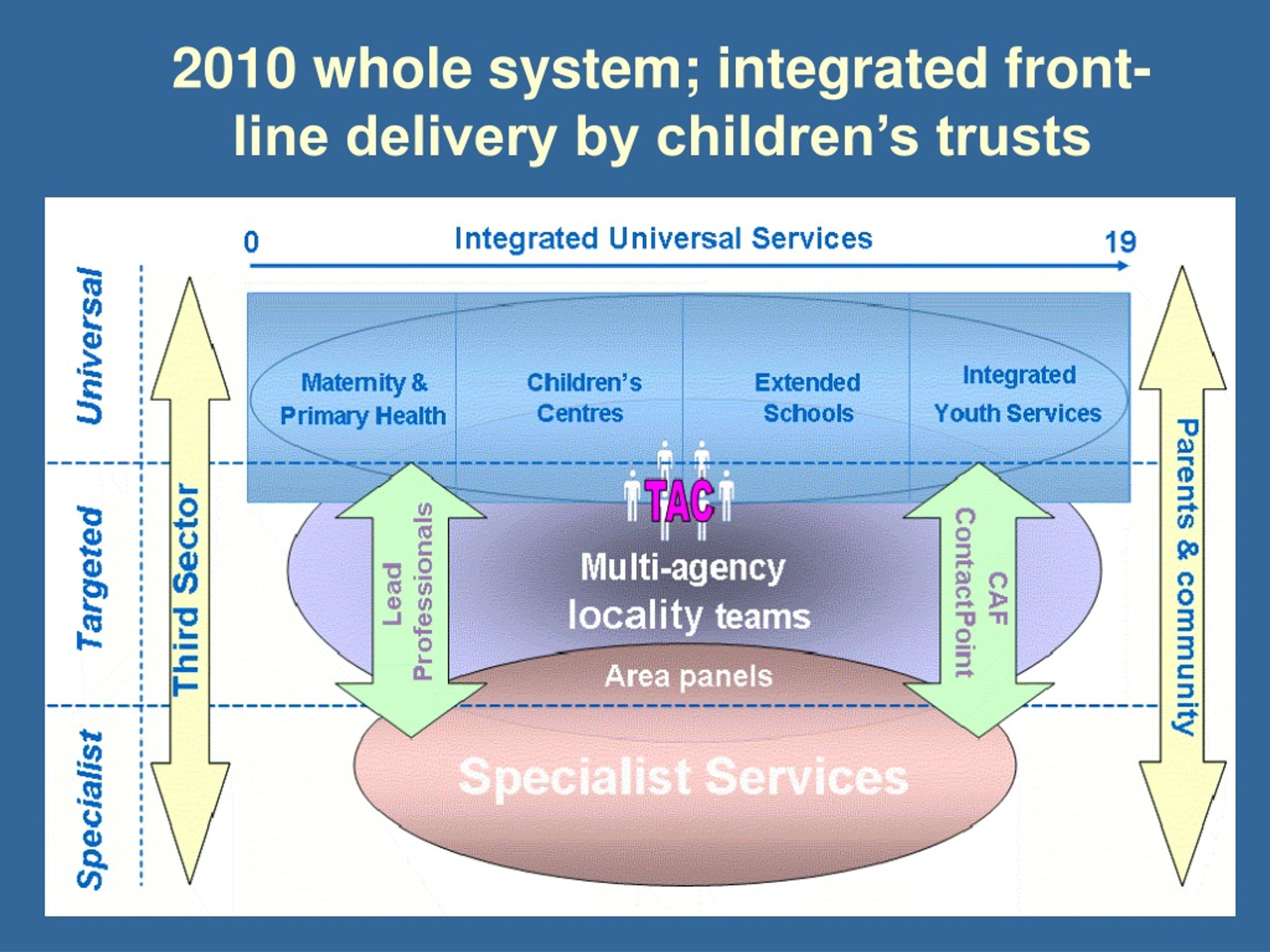 2010 whole system; integrated front-line delivery by children's trusts

0 Integrated Universal Services 19

Universal

Targeted

Specialist

Third Sector

Maternity & Primary Health

Children's Centres

Extended Schools

Integrated Youth Services

TAC

Lead Professionals

Multi-agency locality teams

CAF ContactPoint

Area panels

Specialist Services

Parents & community